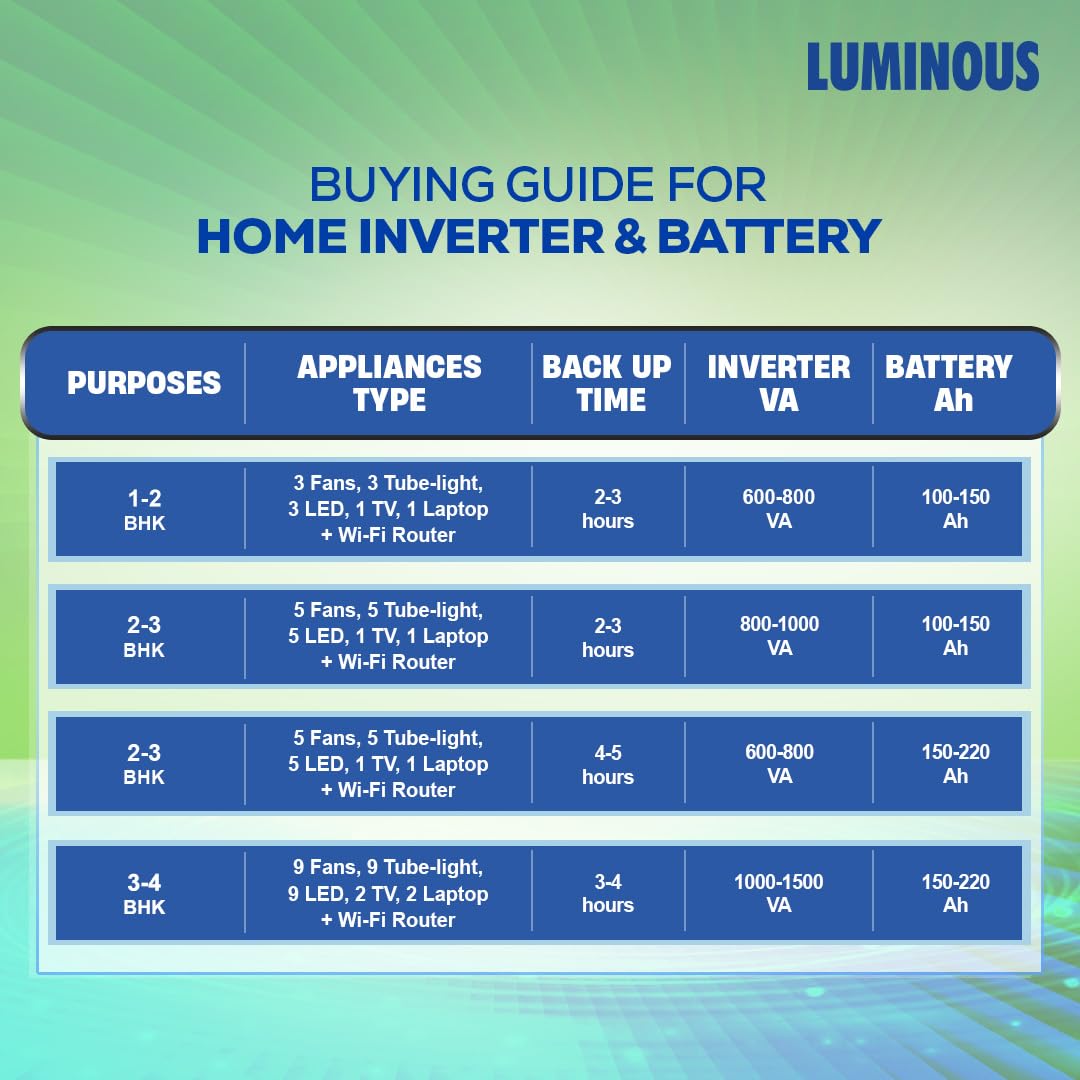 LUMINOUS

BUYING GUIDE FOR
HOME INVERTER & BATTERY

| PURPOSES | APPLIANCES TYPE | BACK UP TIME | INVERTER VA | BATTERY Ah |
|---|---|---|---|---|
| 1-2 BHK | 3 Fans, 3 Tube-light, 3 LED, 1 TV, 1 Laptop + Wi-Fi Router | 2-3 hours | 600-800 VA | 100-150 Ah |
| 2-3 BHK | 5 Fans, 5 Tube-light, 5 LED, 1 TV, 1 Laptop + Wi-Fi Router | 2-3 hours | 800-1000 VA | 100-150 Ah |
| 2-3 BHK | 5 Fans, 5 Tube-light, 5 LED, 1 TV, 1 Laptop + Wi-Fi Router | 4-5 hours | 600-800 VA | 150-220 Ah |
| 3-4 BHK | 9 Fans, 9 Tube-light, 9 LED, 2 TV, 2 Laptop + Wi-Fi Router | 3-4 hours | 1000-1500 VA | 150-220 Ah |